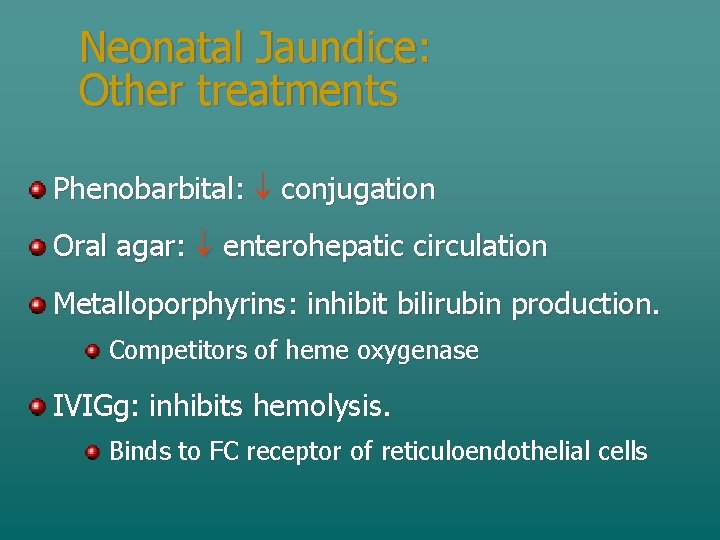 Neonatal Jaundice:
Other treatments

Phenobarbital: ↓ conjugation

Oral agar: ↓ enterohepatic circulation

Metalloporphyrins: inhibit bilirubin production.

Competitors of heme oxygenase

IVIGg: inhibits hemolysis.

Binds to FC receptor of reticuloendothelial cells